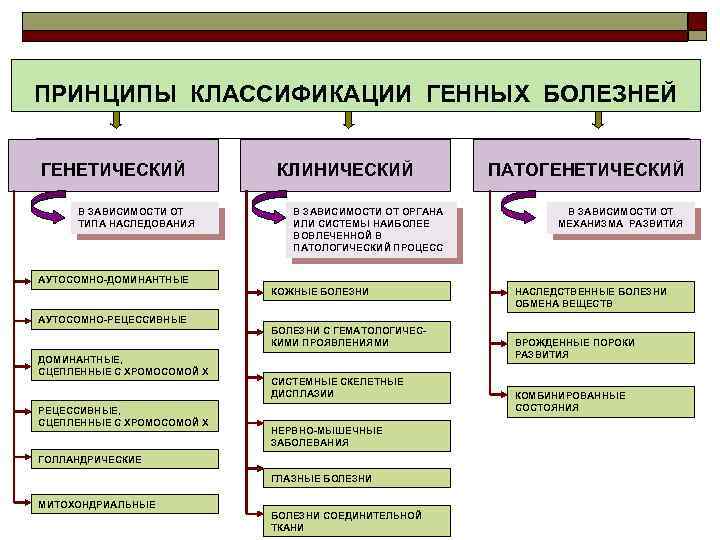 ПРИНЦИПЫ КЛАССИФИКАЦИИ ГЕННЫХ БОЛЕЗНЕЙ

ГЕНЕТИЧЕСКИЙ

В ЗАВИСИМОСТИ ОТ ТИПА НАСЛЕДОВАНИЯ

АУТОСОМНО-ДОМИНАНТНЫЕ

АУТОСОМНО-РЕЦЕССИВНЫЕ

ДОМИНАНТНЫЕ, СЦЕПЛЕННЫЕ С ХРОМОСОМОЙ Х

РЕЦЕССИВНЫЕ, СЦЕПЛЕННЫЕ С ХРОМОСОМОЙ Х

ГОЛЛАНДРИЧЕСКИЕ

МИТОХОНДРИАЛЬНЫЕ

КЛИНИЧЕСКИЙ

В ЗАВИСИМОСТИ ОТ ОРГАНА ИЛИ СИСТЕМЫ НАИБОЛЕЕ ВОВЛЕЧЕННОЙ В ПАТОЛОГИЧЕСКИЙ ПРОЦЕСС

КОЖНЫЕ БОЛЕЗНИ

БОЛЕЗНИ С ГЕМАТОЛОГИЧЕСКИМИ ПРОЯВЛЕНИЯМИ

СИСТЕМНЫЕ СКЕЛЕТНЫЕ ДИСПЛАЗИИ

НЕРВНО-МЫШЕЧНЫЕ ЗАБОЛЕВАНИЯ

ГЛАЗНЫЕ БОЛЕЗНИ

БОЛЕЗНИ СОЕДИНИТЕЛЬНОЙ ТКАНИ

ПАТОГЕНЕТИЧЕСКИЙ

В ЗАВИСИМОСТИ ОТ МЕХАНИЗМА РАЗВИТИЯ

НАСЛЕДСТВЕННЫЕ БОЛЕЗНИ ОБМЕНА ВЕЩЕСТВ

ВРОЖДЕННЫЕ ПОРОКИ РАЗВИТИЯ

КОМБИНИРОВАННЫЕ СОСТОЯНИЯ